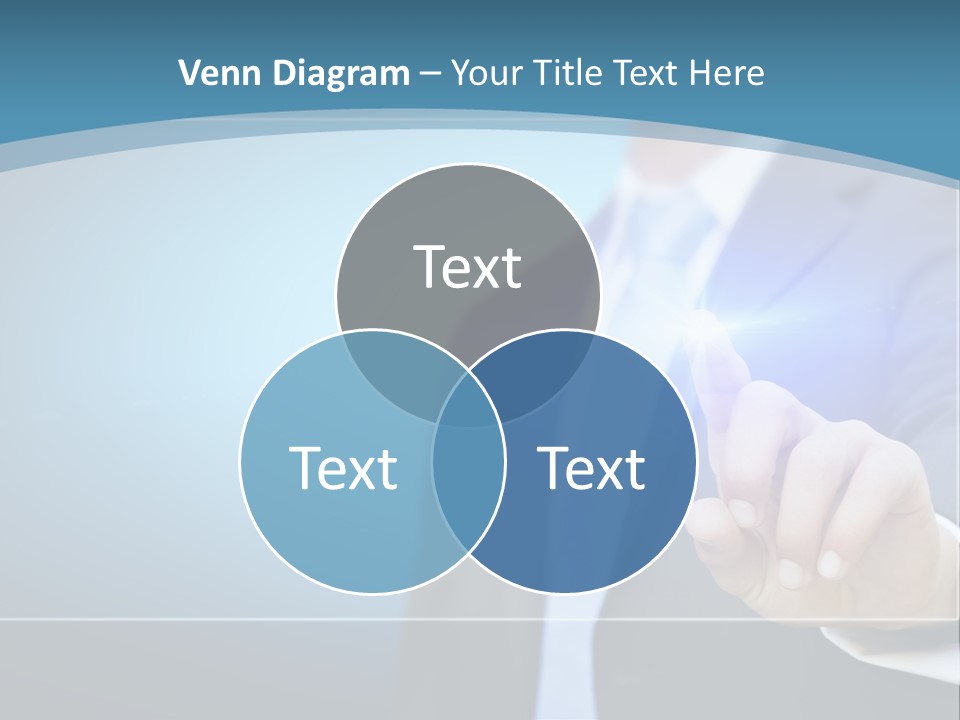 Venn Diagram – Your Title Text Here

Text

Text

Text